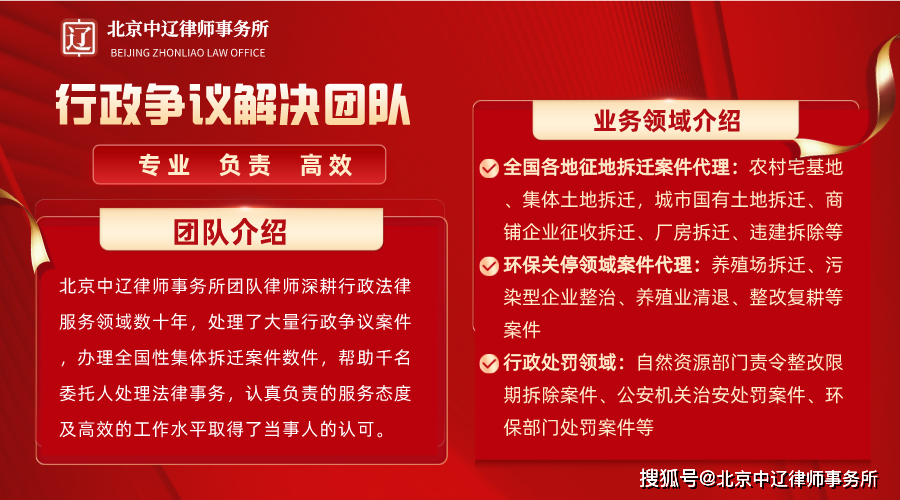 辽

北京中辽律师事务所
BEIJING ZHONLIAO LAW OFFICE

行政争议解决团队

专业 负责 高效

团队介绍

北京中辽律师事务所团队律师深耕行政法律服务领域数十年，处理了大量行政争议案件，办理全国性集体拆迁案件数件，帮助千名委托人处理法律事务，认真负责的服务态度及高效的工作水平取得了当事人的认可。

业务领域介绍

全国各地征地拆迁案件代理：农村宅基地、集体土地拆迁，城市国有土地拆迁、商铺企业征收拆迁、厂房拆迁、违建拆除等

环保关停领域案件代理：养殖场拆迁、污染型企业整治、养殖业清退、整改复耕等案件

行政处罚领域：自然资源部门责令整改限期拆除案件、公安机关治安处罚案件、环保部门处罚案件等

搜狐号@北京中辽律师事务所